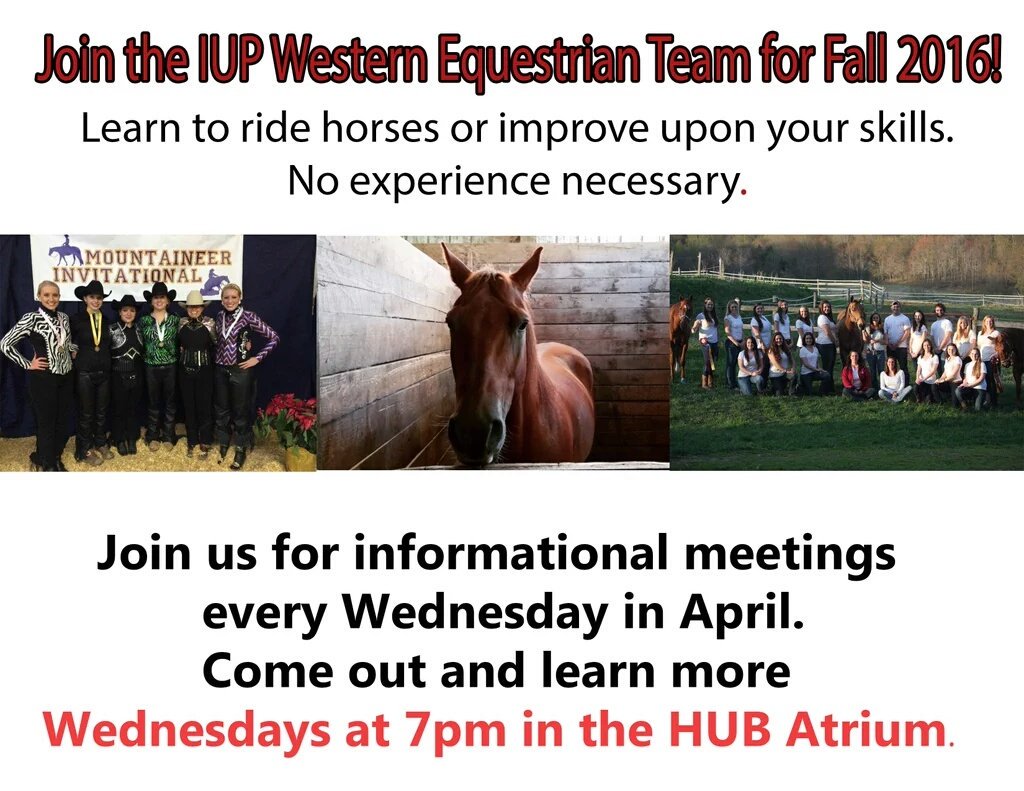 Join the IUP Western Equestrian Team for Fall 2016!

Learn to ride horses or improve upon your skills. No experience necessary.

MOUNTAINEER INVITATIONAL

Join us for informational meetings every Wednesday in April. Come out and learn more

Wednesdays at 7pm in the HUB Atrium.